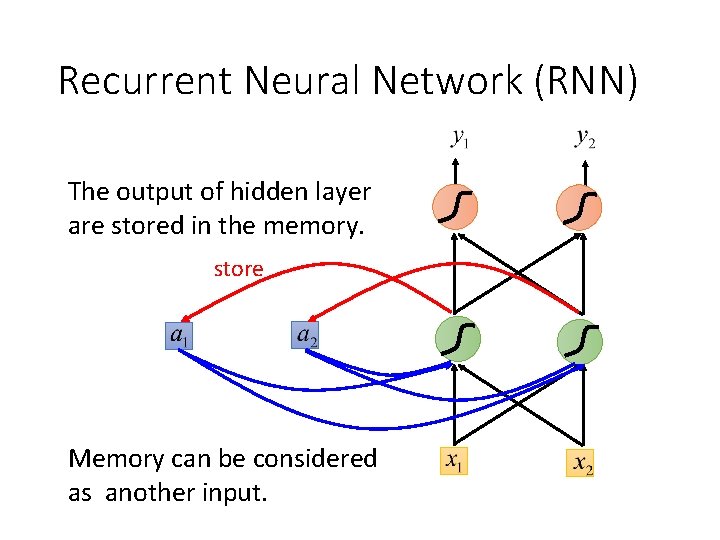 Recurrent Neural Network (RNN)

$y_1$ $y_2$

The output of hidden layer are stored in the memory.

store

$a_1$ $a_2$

Memory can be considered as another input.

$x_1$ $x_2$